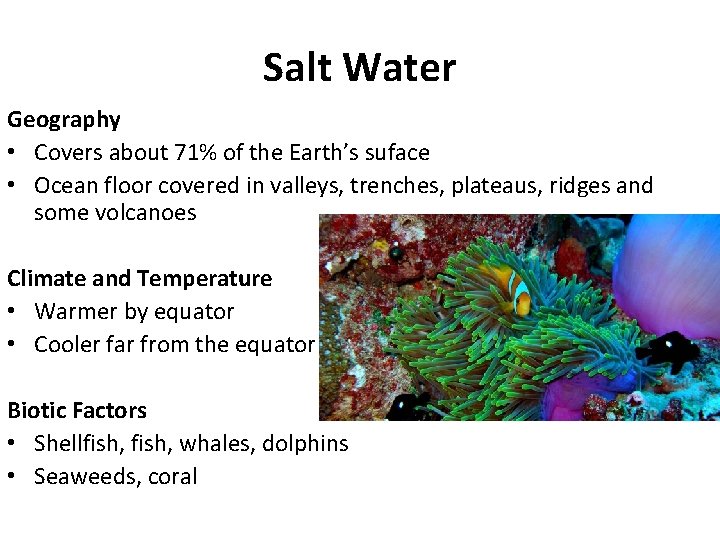 Salt Water

Geography
• Covers about 71% of the Earth's suface
• Ocean floor covered in valleys, trenches, plateaus, ridges and some volcanoes

Climate and Temperature
• Warmer by equator
• Cooler far from the equator

Biotic Factors
• Shellfish, fish, whales, dolphins
• Seaweeds, coral